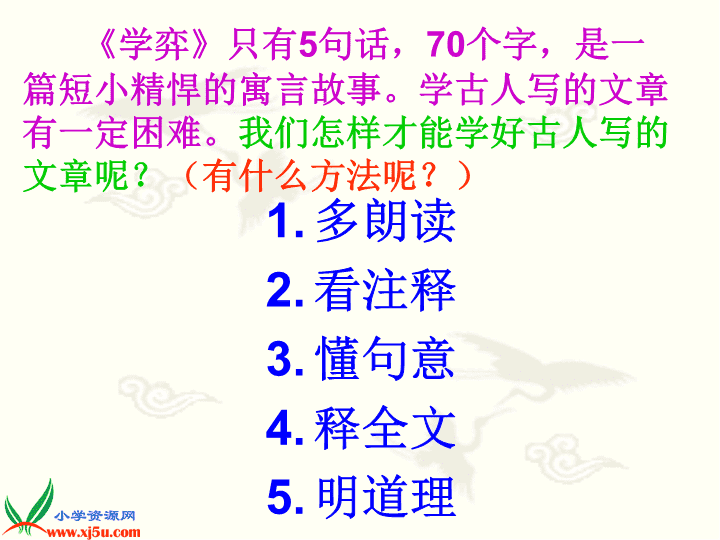 《学弈》只有5句话，70个字，是一篇短小精悍的寓言故事。学古人写的文章有一定困难。我们怎样才能学好古人写的文章呢？（有什么方法呢？）

1. 多朗读

2. 看注释

3. 懂句意

4. 释全文

5. 明道理

小学资源网
www.xj5u.com